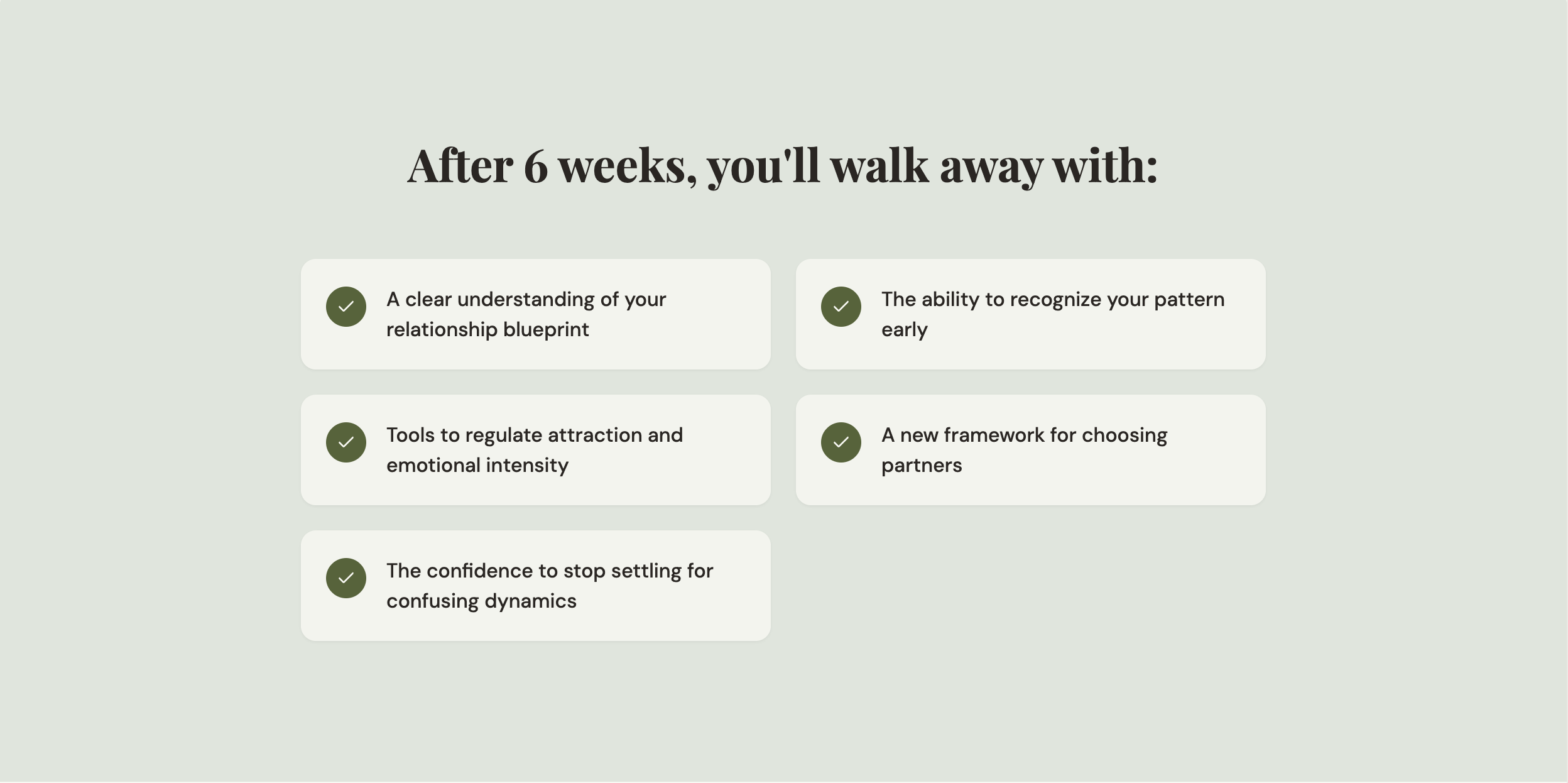 After 6 weeks, you'll walk away with:

A clear understanding of your relationship blueprint

The ability to recognize your pattern early

Tools to regulate attraction and emotional intensity

A new framework for choosing partners

The confidence to stop settling for confusing dynamics